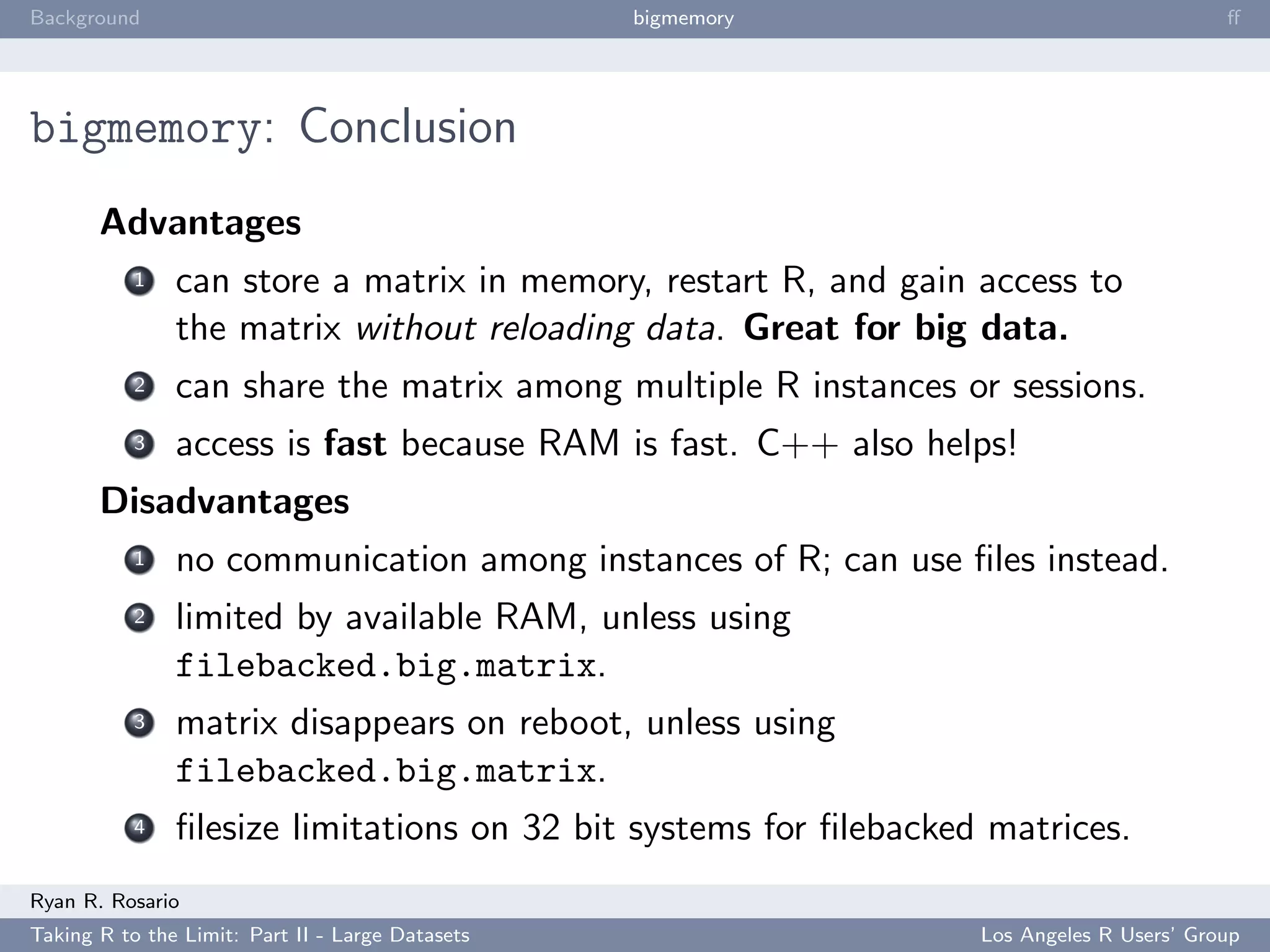 Background bigmemory ff

bigmemory: Conclusion

Advantages

1 can store a matrix in memory, restart R, and gain access to the matrix without reloading data. Great for big data.

2 can share the matrix among multiple R instances or sessions.

3 access is fast because RAM is fast. C++ also helps!

Disadvantages

1 no communication among instances of R; can use files instead.

2 limited by available RAM, unless using filebacked.big.matrix.

3 matrix disappears on reboot, unless using filebacked.big.matrix.

4 filesize limitations on 32 bit systems for filebacked matrices.

Ryan R. Rosario

Taking R to the Limit: Part II - Large Datasets Los Angeles R Users' Group